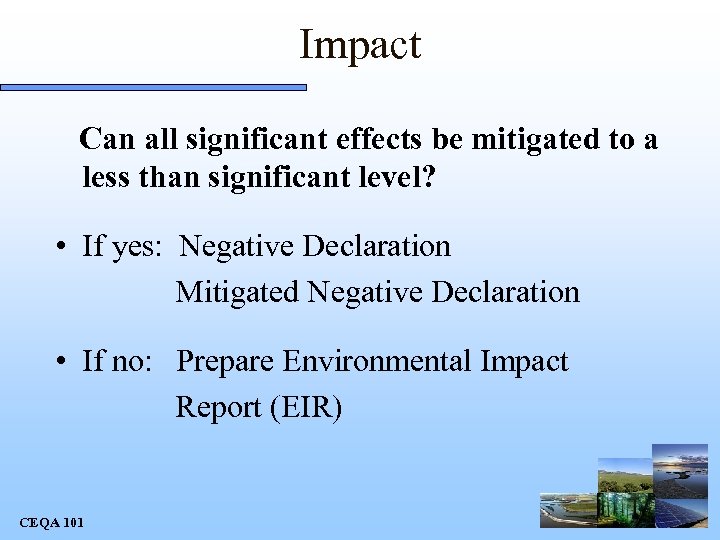 Impact

Can all significant effects be mitigated to a less than significant level?

• If yes: Negative Declaration
Mitigated Negative Declaration

• If no: Prepare Environmental Impact Report (EIR)

CEQA 101